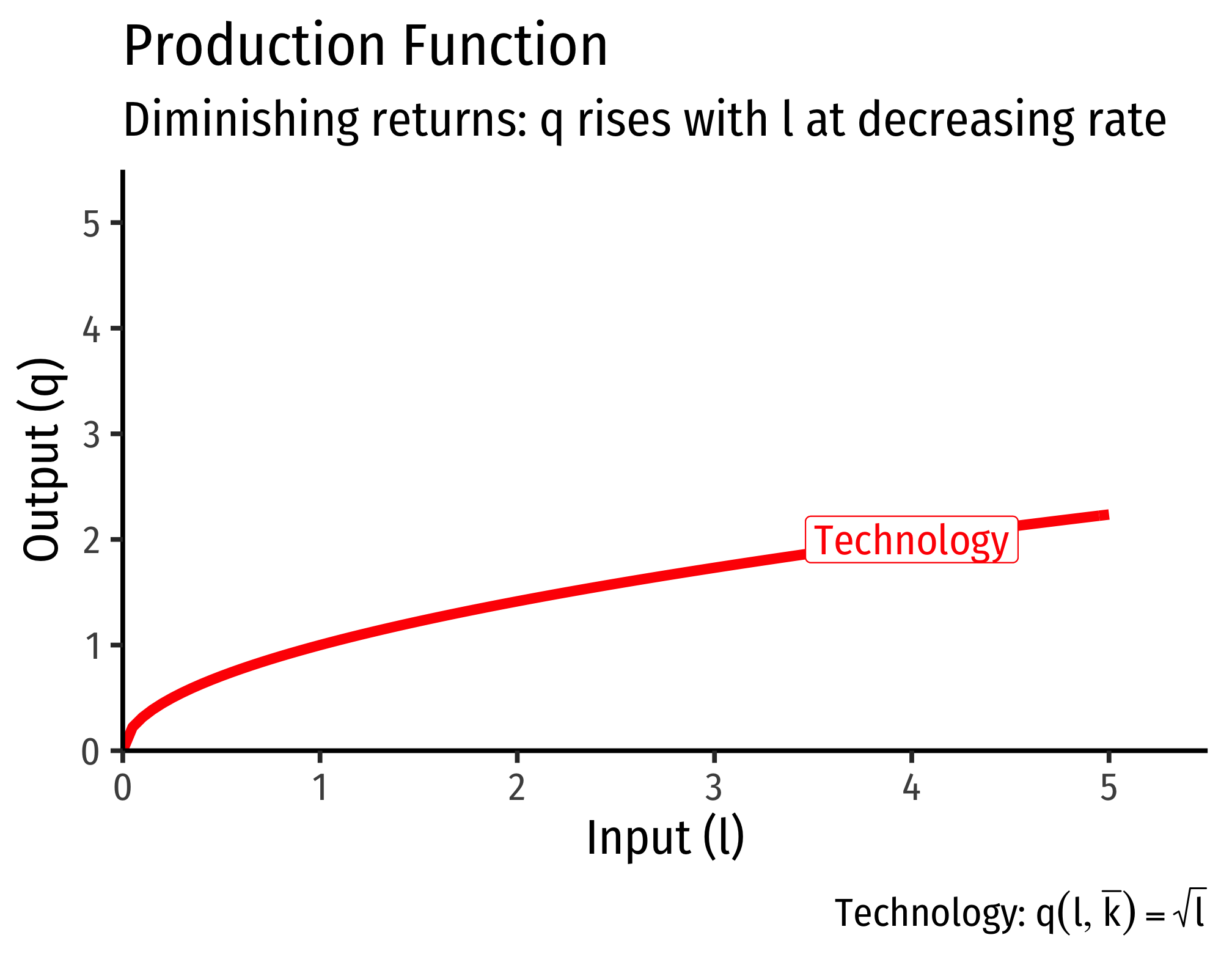 Production Function

Diminishing returns: q rises with l at decreasing rate

Output (q)

5

4

3

2

1

0

Technology

0

1

2

3

4

5

Input (l)

Technology: $q(l, \bar{k}) = \sqrt{l}$